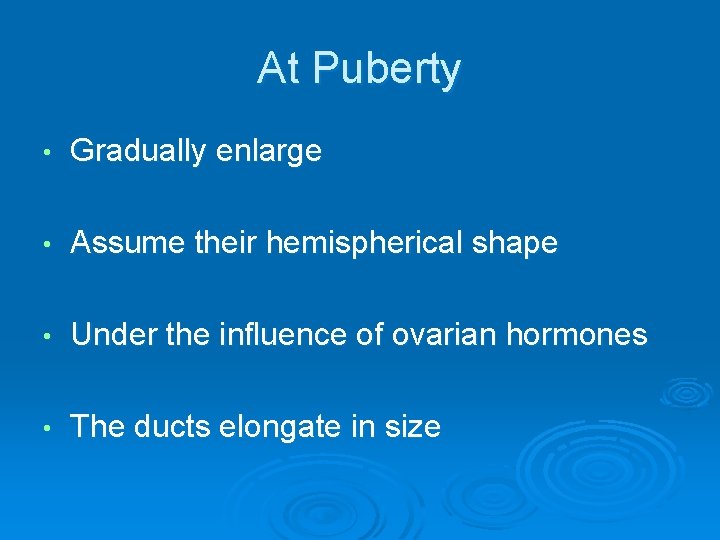 At Puberty

• Gradually enlarge

• Assume their hemispherical shape

• Under the influence of ovarian hormones

• The ducts elongate in size